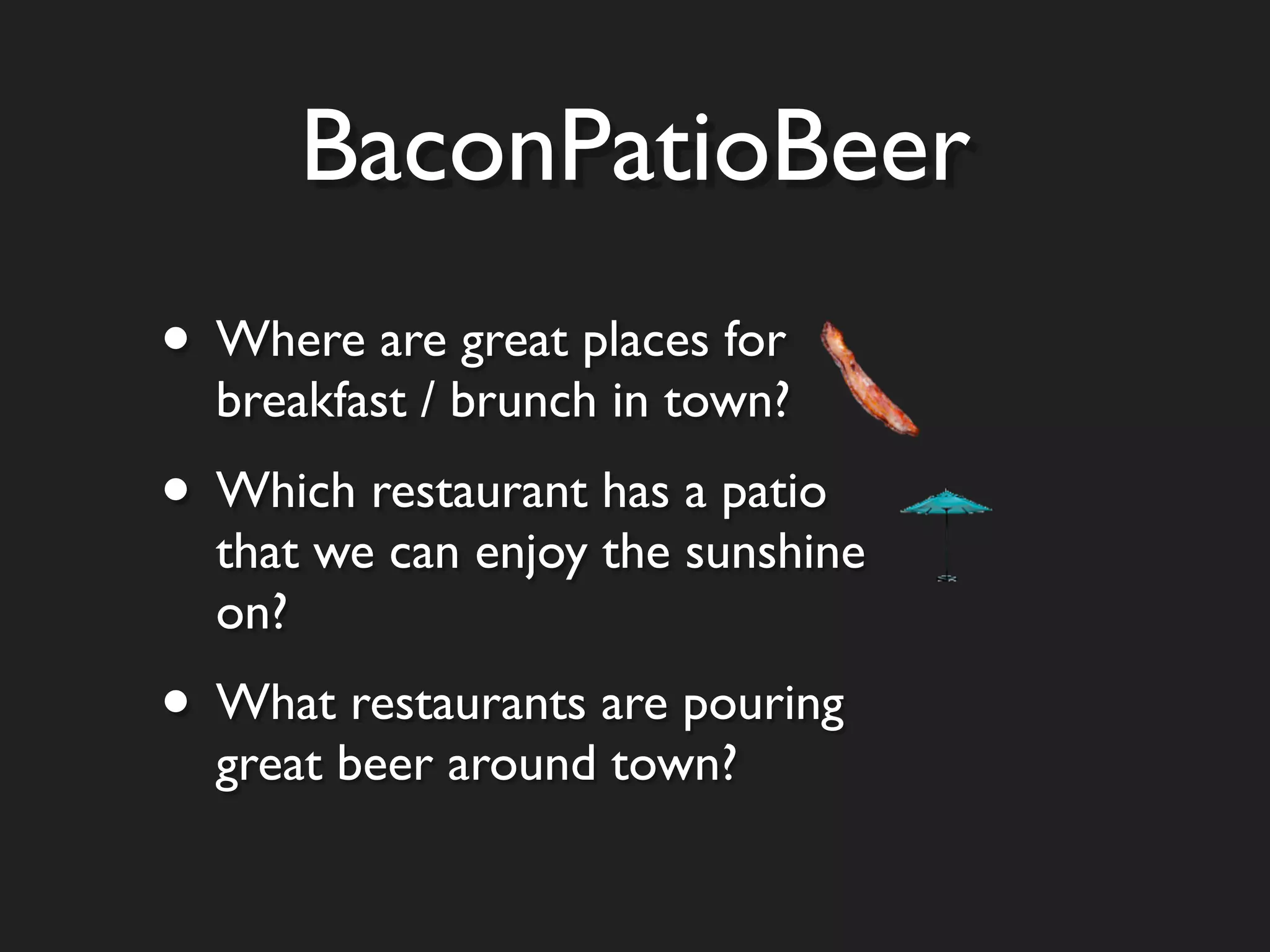 BaconPatioBeer

• Where are great places for breakfast / brunch in town?

• Which restaurant has a patio that we can enjoy the sunshine on?

• What restaurants are pouring great beer around town?